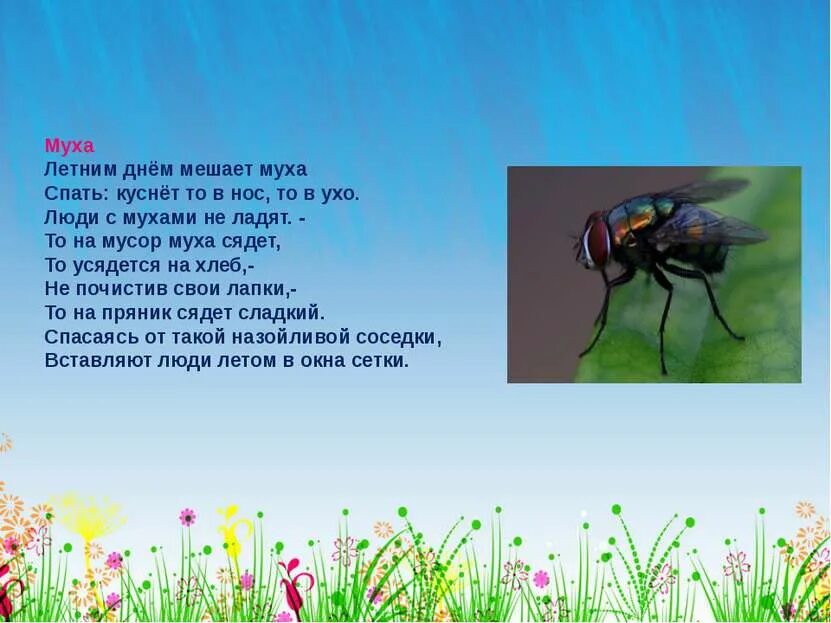 Муха
Летним днём мешает муха
Спать: куснёт то в нос, то в ухо.
Люди с мухами не ладят. -
То на мусор муха сядет,
То усядется на хлеб,-
Не почистив свои лапки,-
То на пряник сядет сладкий.
Спасаясь от такой назойливой соседки,
Вставляют люди летом в окна сетки.